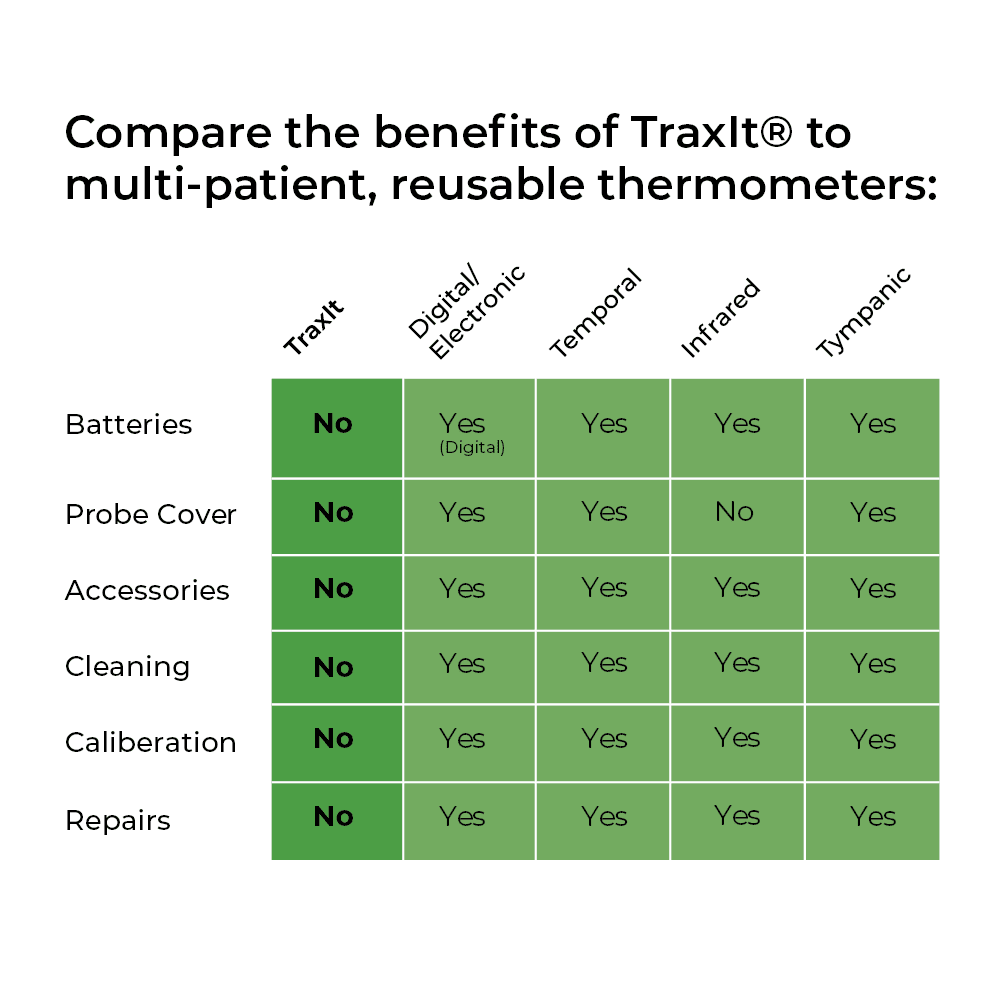 Compare the benefits of TraxIt® to multi-patient, reusable thermometers:

| | TraxIt | Digital/ Electronic | Temporal | Infrared | Tympanic |
|---|---|---|---|---|---|
| Batteries | No | Yes (Digital) | Yes | Yes | Yes |
| Probe Cover | No | Yes | Yes | No | Yes |
| Accessories | No | Yes | Yes | Yes | Yes |
| Cleaning | No | Yes | Yes | Yes | Yes |
| Caliberation | No | Yes | Yes | Yes | Yes |
| Repairs | No | Yes | Yes | Yes | Yes |